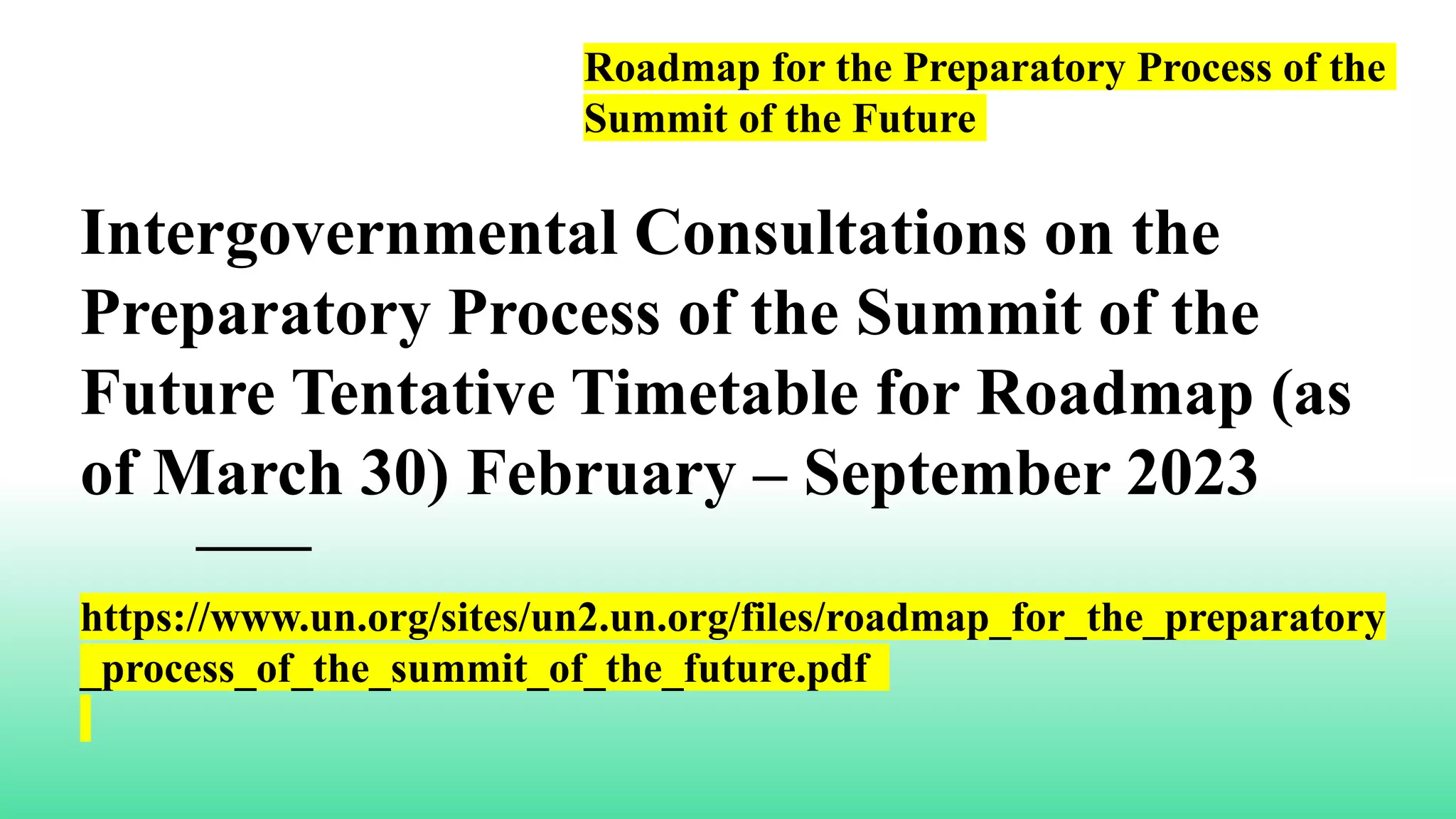 Roadmap for the Preparatory Process of the Summit of the Future

Intergovernmental Consultations on the Preparatory Process of the Summit of the Future Tentative Timetable for Roadmap (as of March 30) February – September 2023

https://www.un.org/sites/un2.un.org/files/roadmap_for_the_preparatory_process_of_the_summit_of_the_future.pdf